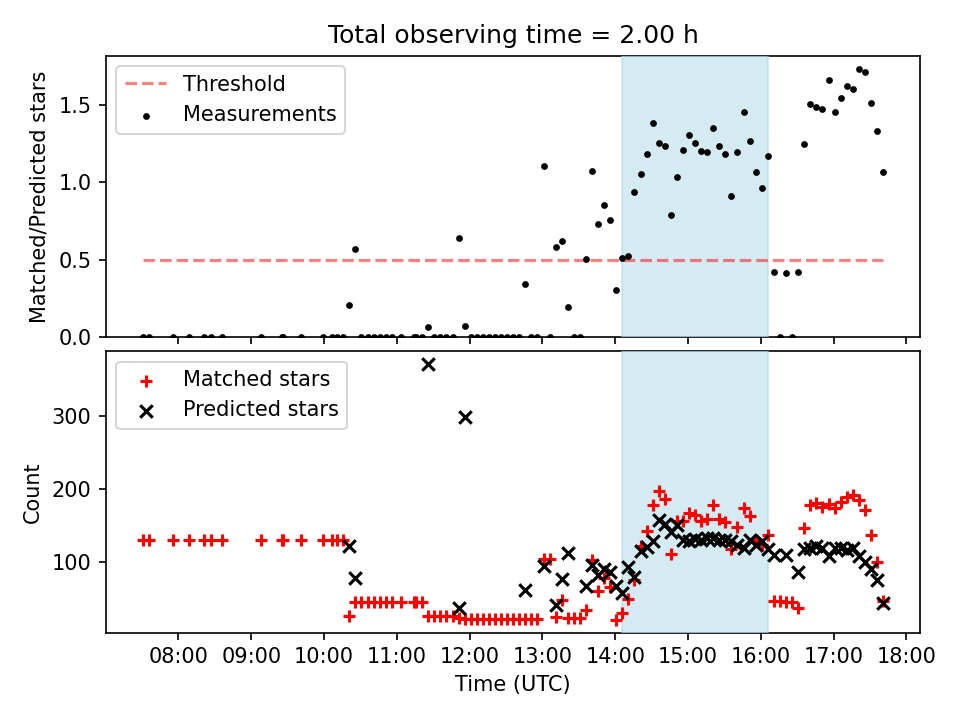 Total observing time = 2.00 h

Threshold
Measurements

Matched/Predicted stars

1.5
1.0
0.5
0.0

Matched stars
Predicted stars

Count

300
200
100

08:00 09:00 10:00 11:00 12:00 13:00 14:00 15:00 16:00 17:00 18:00

Time (UTC)